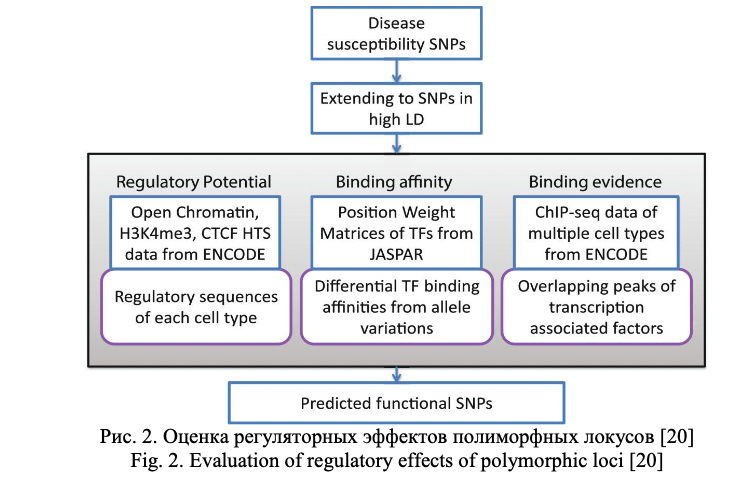 Disease susceptibility SNPs

Extending to SNPs in high LD

Regulatory Potential

Open Chromatin, H3K4me3, CTCF HTS data from ENCODE

Regulatory sequences of each cell type

Binding affinity

Position Weight Matrices of TFs from JASPAR

Differential TF binding affinities from allele variations

Binding evidence

ChIP-seq data of multiple cell types from ENCODE

Overlapping peaks of transcription associated factors

Predicted functional SNPs

Рис. 2. Оценка регуляторных эффектов полиморфных локусов [20]
Fig. 2. Evaluation of regulatory effects of polymorphic loci [20]